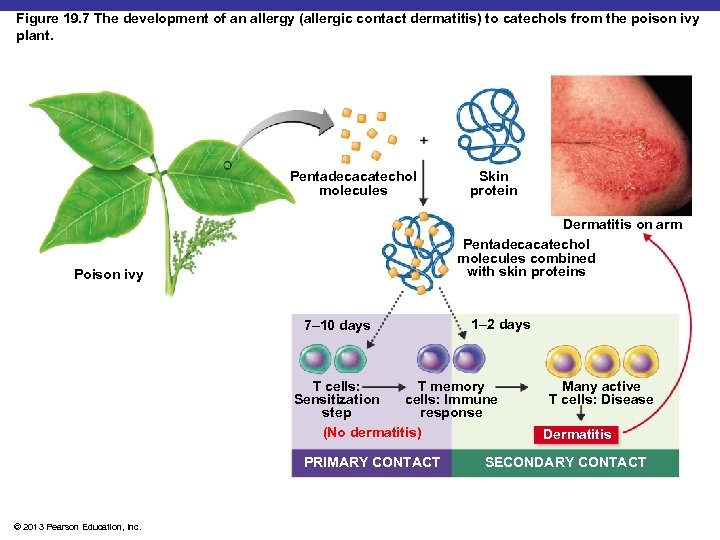 Figure 19.7 The development of an allergy (allergic contact dermatitis) to catechols from the poison ivy plant.

Poison ivy

Pentadecacatechol molecules

+

Skin protein

Dermatitis on arm

Pentadecacatechol molecules combined with skin proteins

7–10 days

1–2 days

T cells: Sensitization step

T memory cells: Immune response

Many active T cells: Disease

(No dermatitis)

Dermatitis

PRIMARY CONTACT

SECONDARY CONTACT

© 2013 Pearson Education, Inc.